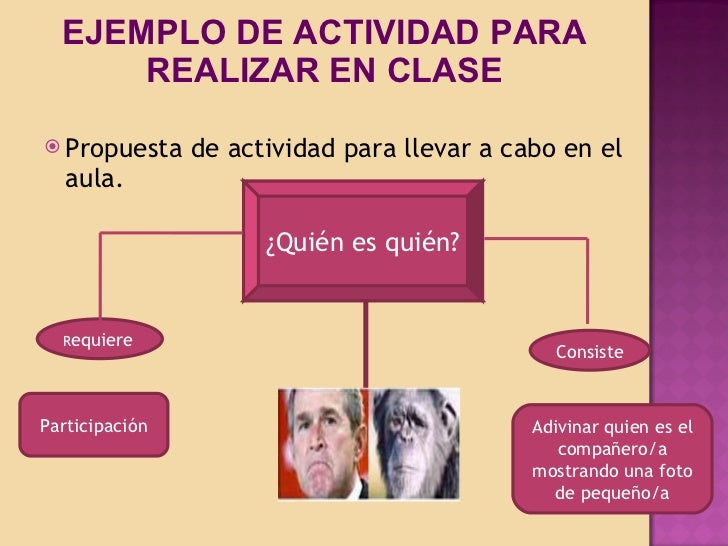 EJEMPLO DE ACTIVIDAD PARA REALIZAR EN CLASE

Propuesta de actividad para llevar a cabo en el aula.

¿Quién es quién?

Requiere

Participación

Consiste

Adivinar quien es el compañero/a mostrando una foto de pequeño/a